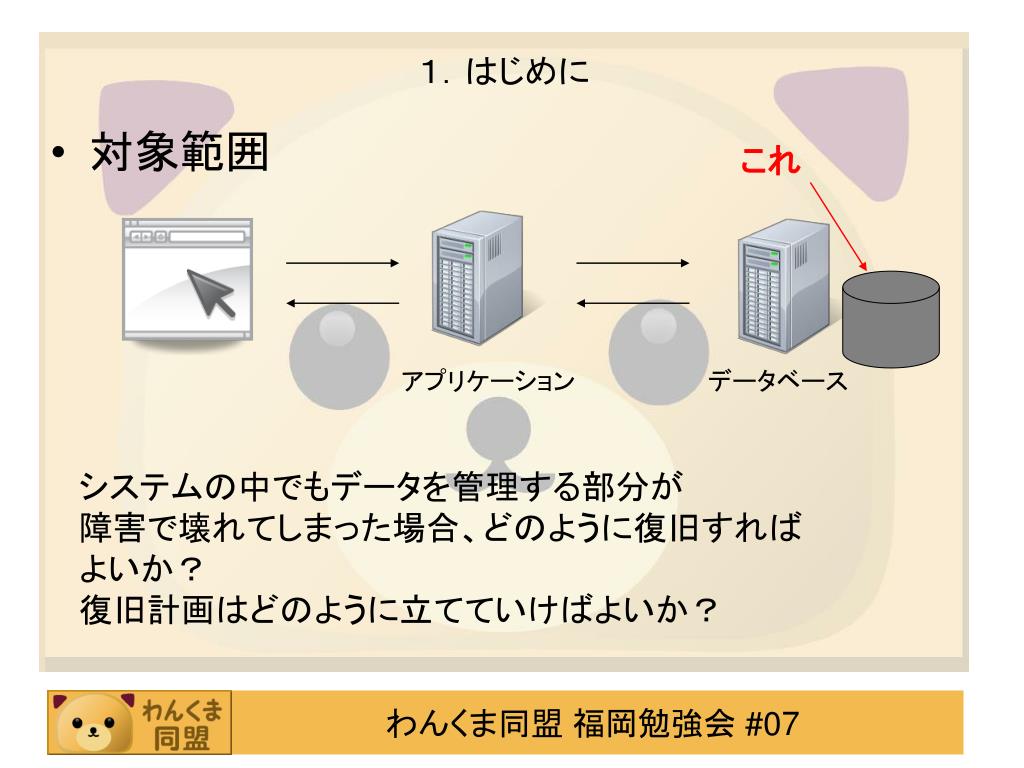 1. はじめに

• 対象範囲

これ

アプリケーション

データベース

システムの中でもデータを管理する部分が障害で壊れてしまった場合、どのように復旧すればよいか？
復旧計画はどのように立てていけばよいか？

わんくま同盟

わんくま同盟 福岡勉強会 #07